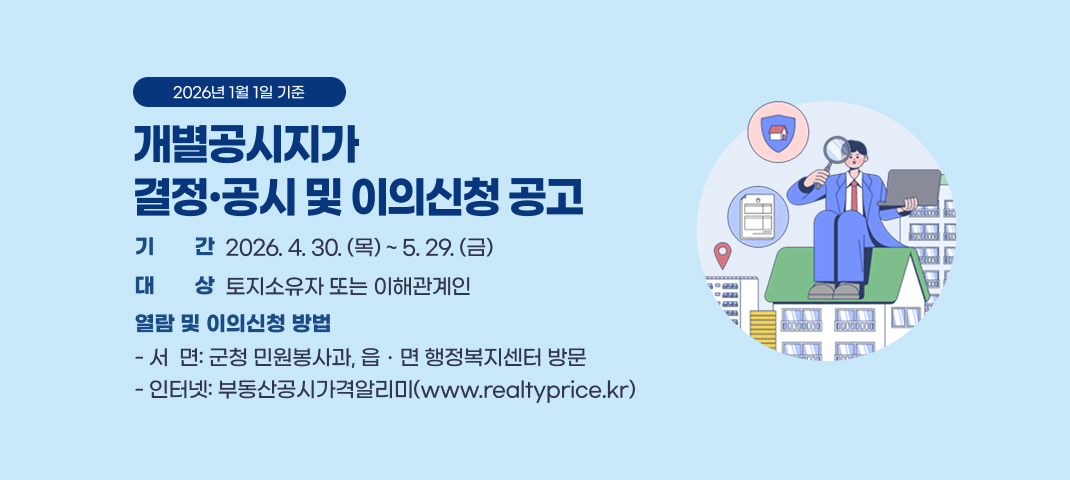 2026년 1월 1일 기준

개별공시지가
결정·공시 및 이의신청 공고

기 간 2026. 4. 30. (목) ~ 5. 29. (금)

대 상 토지소유자 또는 이해관계인

열람 및 이의신청 방법

- 서 면: 군청 민원봉사과, 읍 · 면 행정복지센터 방문
- 인터넷: 부동산공시가격알리미(www.realtyprice.kr)